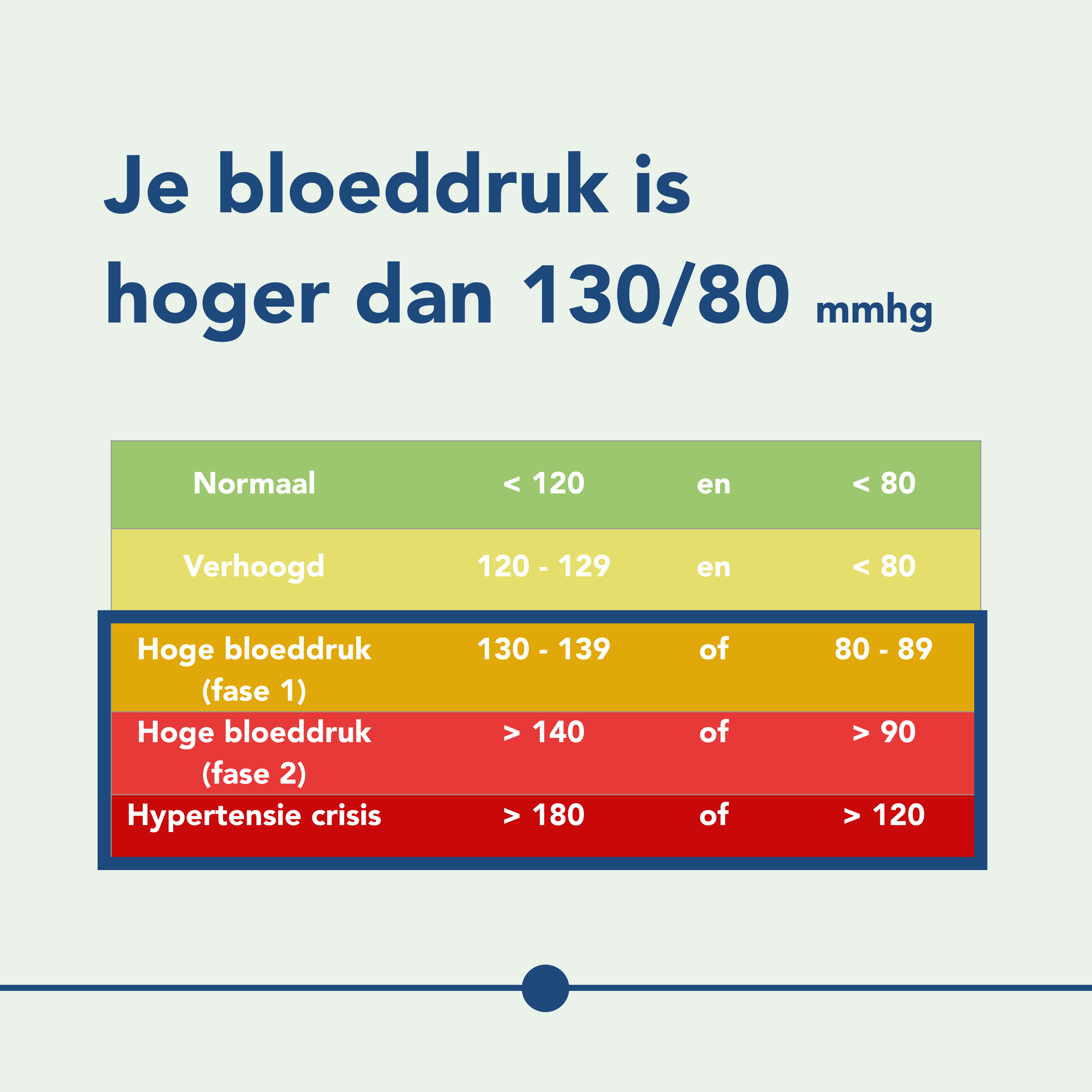 Je bloeddruk is hoger dan 130/80 mmhg

| Normaal | < 120 | en | < 80 |
|---|---|---|---|
| Verhoogd | 120 - 129 | en | < 80 |
| Hoge bloeddruk (fase 1) | 130 - 139 | of | 80 - 89 |
| Hoge bloeddruk (fase 2) | > 140 | of | > 90 |
| Hypertensie crisis | > 180 | of | > 120 |